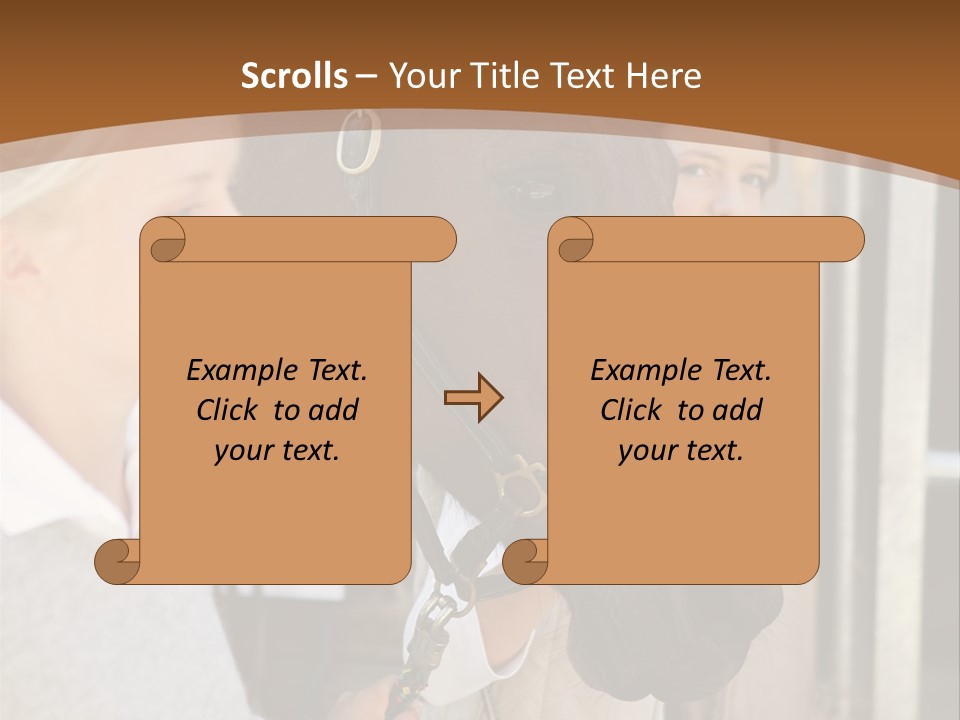 Scrolls – Your Title Text Here

Example Text. Click to add your text.

Example Text. Click to add your text.